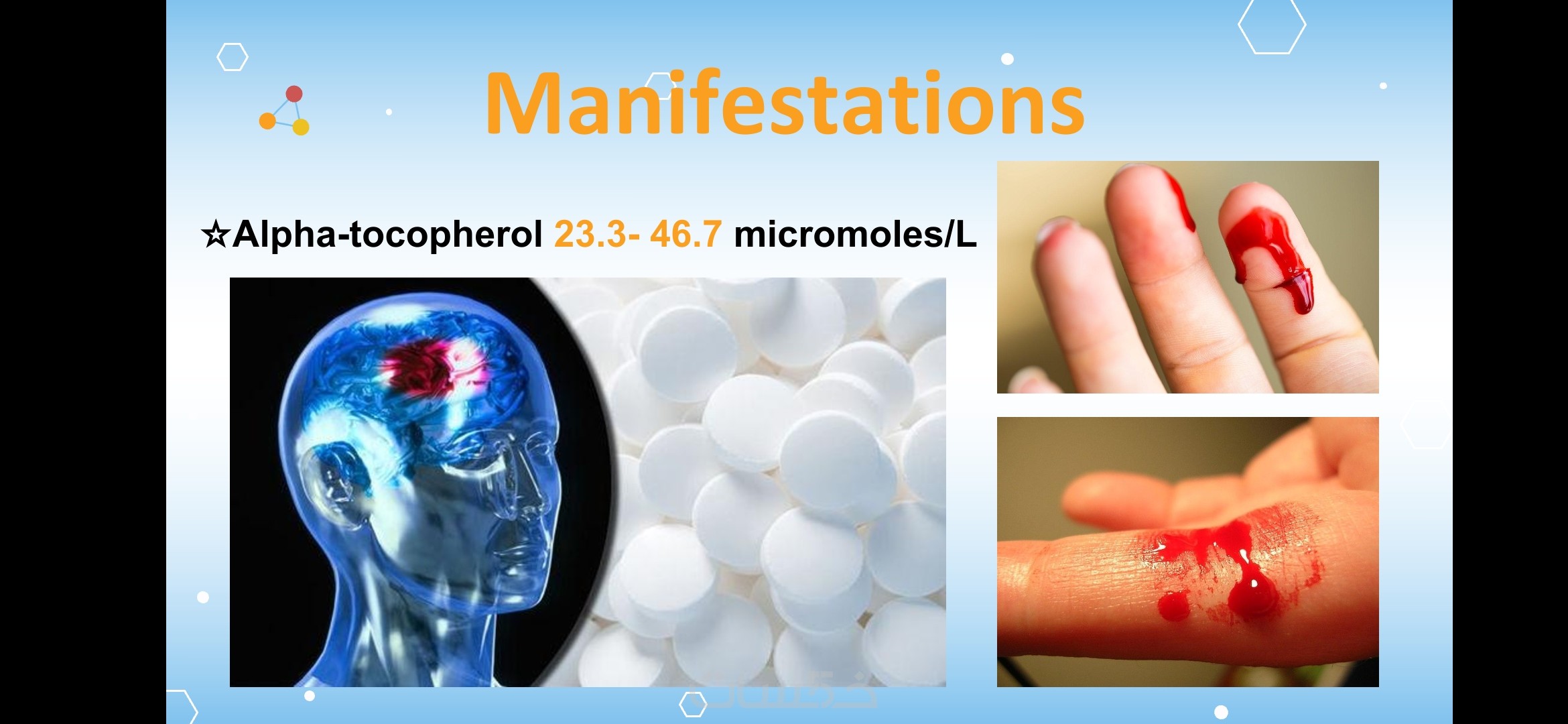 Manifestations

☆Alpha-tocopherol 23.3- 46.7 micromoles/L